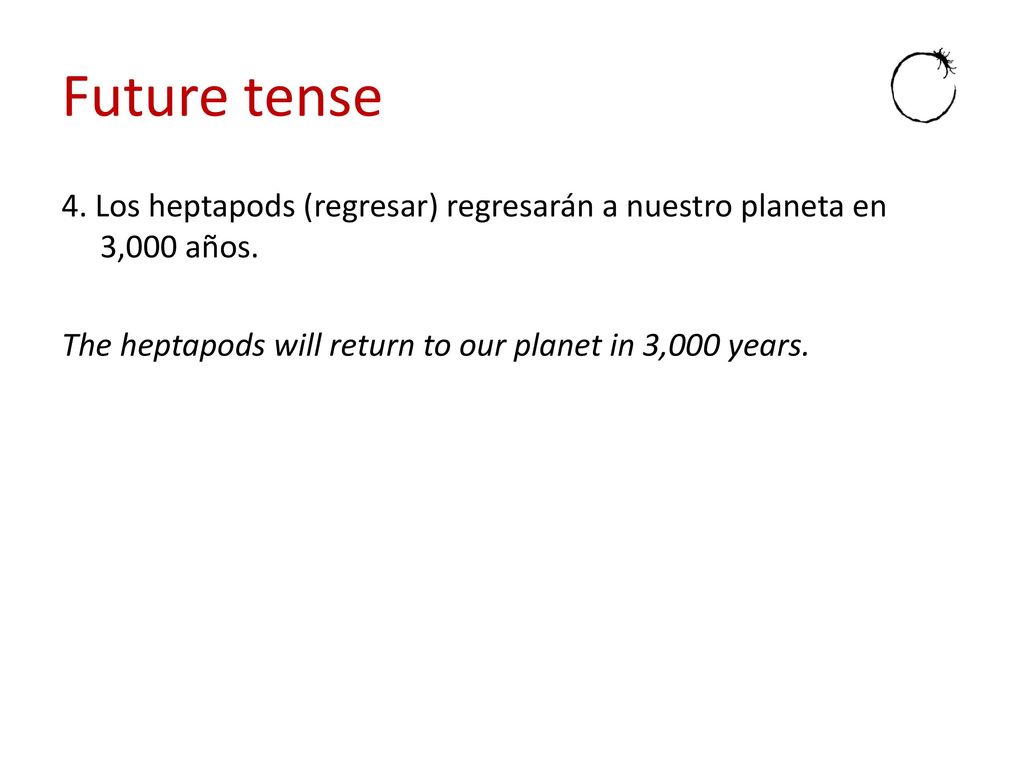 Future tense

4. Los heptapods (regresar) regresarán a nuestro planeta en 3,000 años.

The heptapods will return to our planet in 3,000 years.